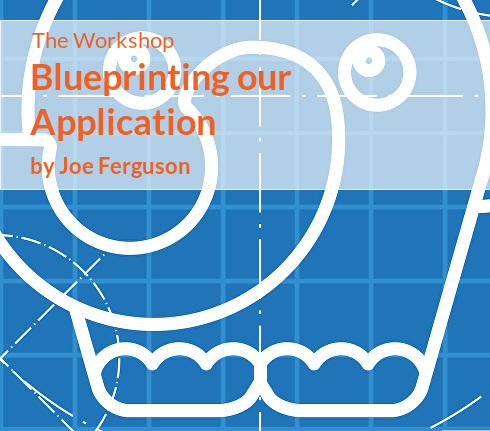 The Workshop
Blueprinting our Application
by Joe Ferguson